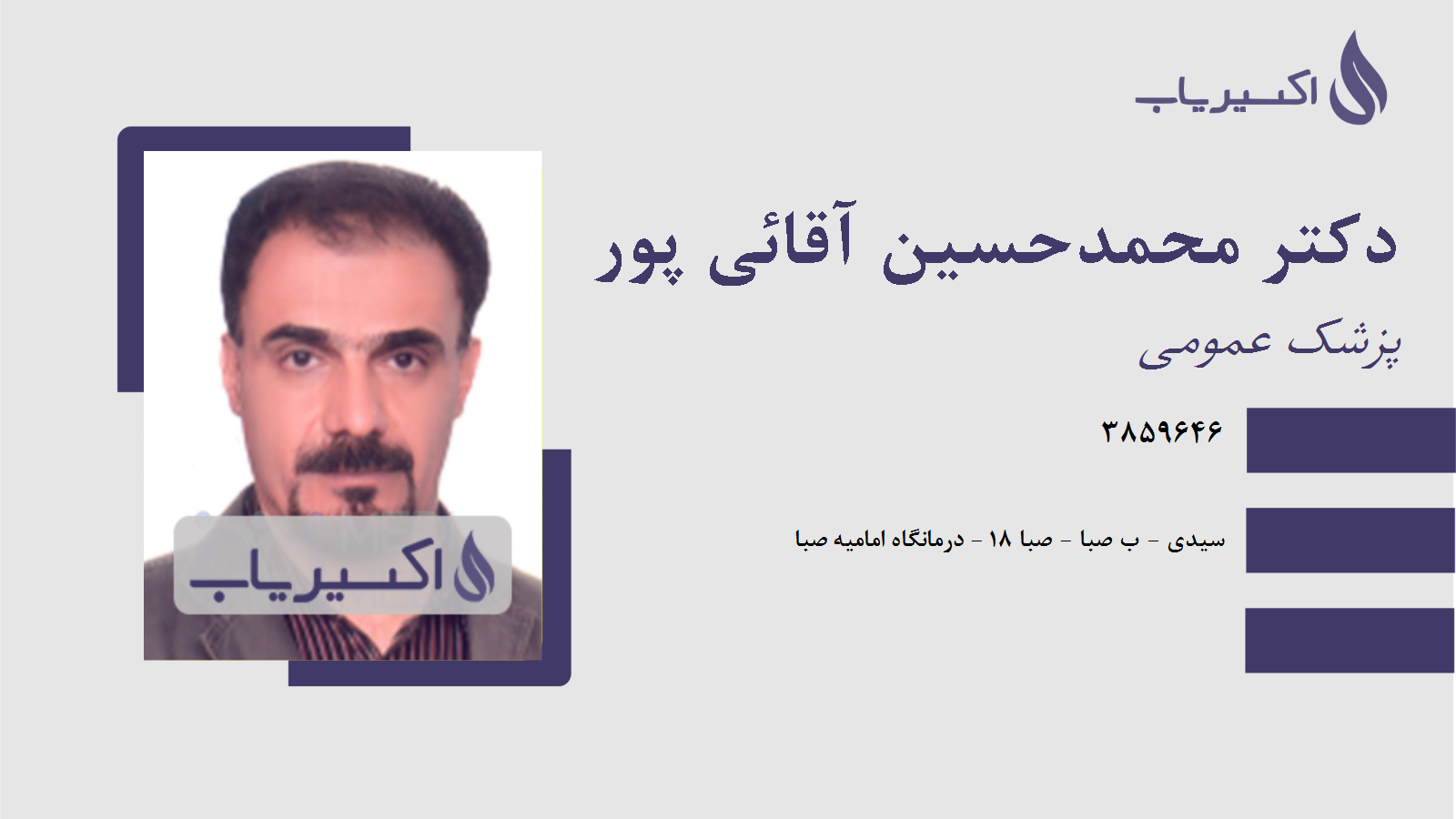 اکسیریاب

دکتر محمدحسین آقائی پور

پزشک عمومی

۳۸۵۹۶۴۶

سیدی - ب صبا - صبا ۱۸ - درمانگاه امامیه صبا

اکسیریاب